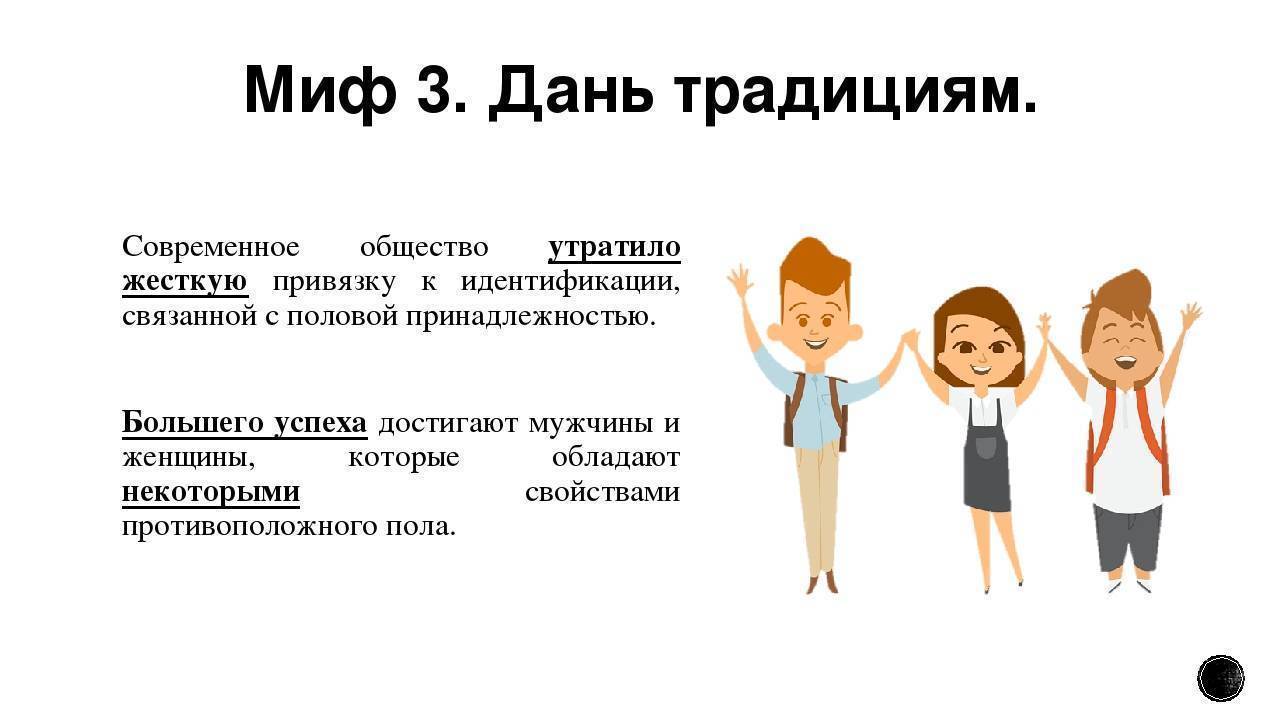 Миф 3. Дань традициям.

Современное общество утратило жесткую привязку к идентификации, связанной с половой принадлежностью.

Большего успеха достигают мужчины и женщины, которые обладают некоторыми свойствами противоположного пола.